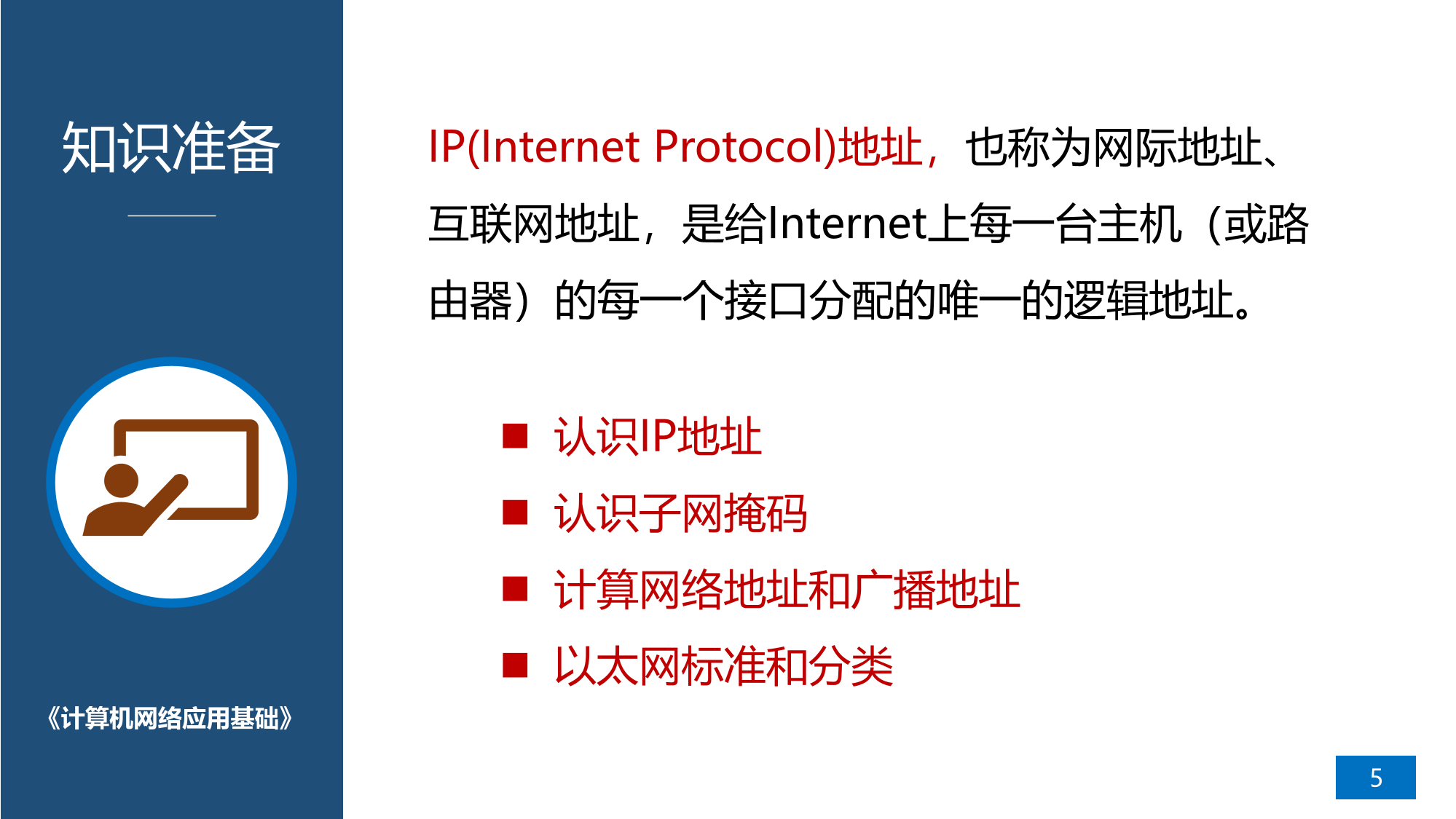 知识准备

《计算机网络应用基础》

IP(Internet Protocol)地址，也称为网际地址、互联网地址，是给Internet上每一台主机（或路由器）的每一个接口分配的唯一的逻辑地址。

■ 认识IP地址
■ 认识子网掩码
■ 计算网络地址和广播地址
■ 以太网标准和分类

5